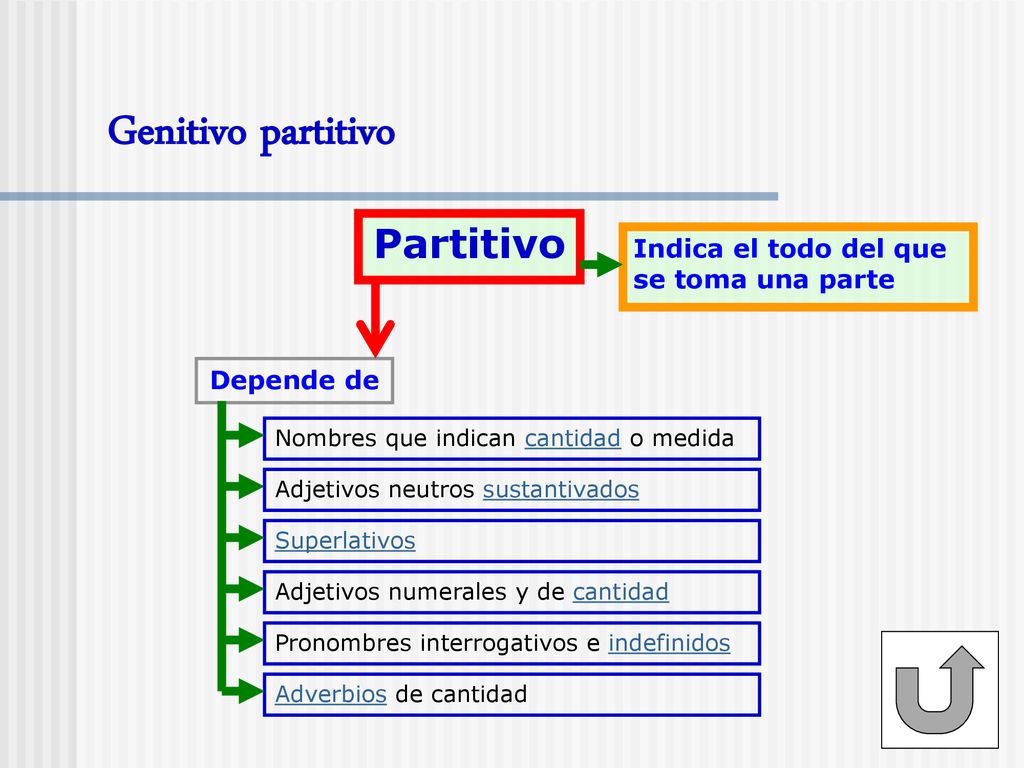 Genitivo partitivo

Partitivo

Indica el todo del que se toma una parte

Depende de

Nombres que indican cantidad o medida

Adjetivos neutros sustantivados

Superlativos

Adjetivos numerales y de cantidad

Pronombres interrogativos e indefinidos

Adverbios de cantidad